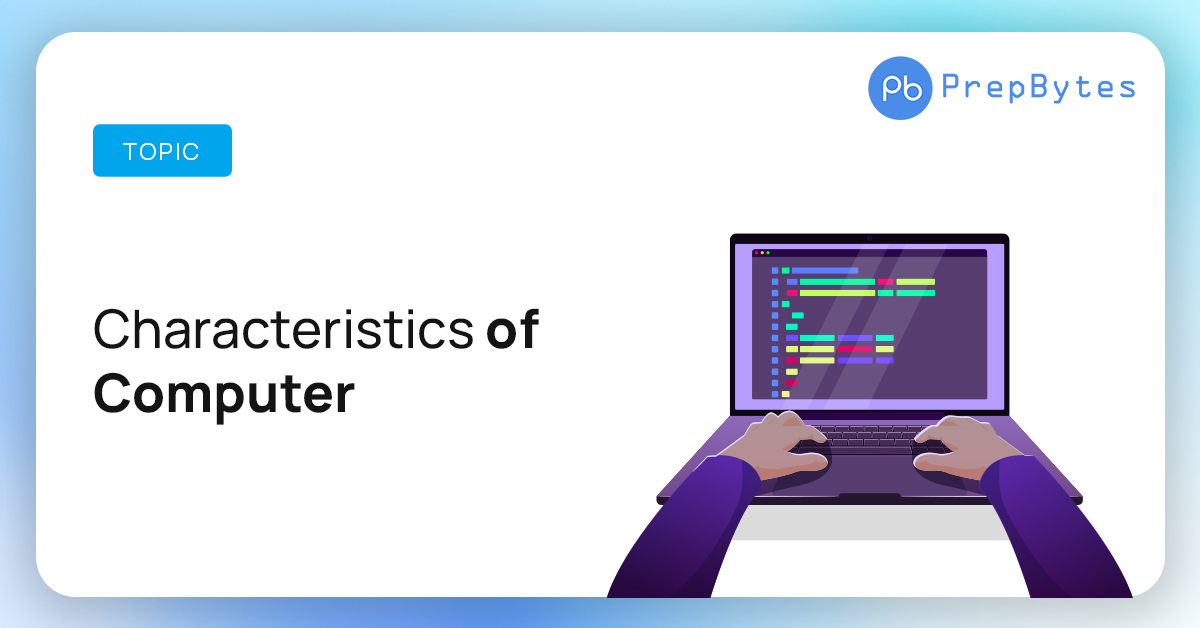 Pb PrepBytes

TOPIC

Characteristics of Computer